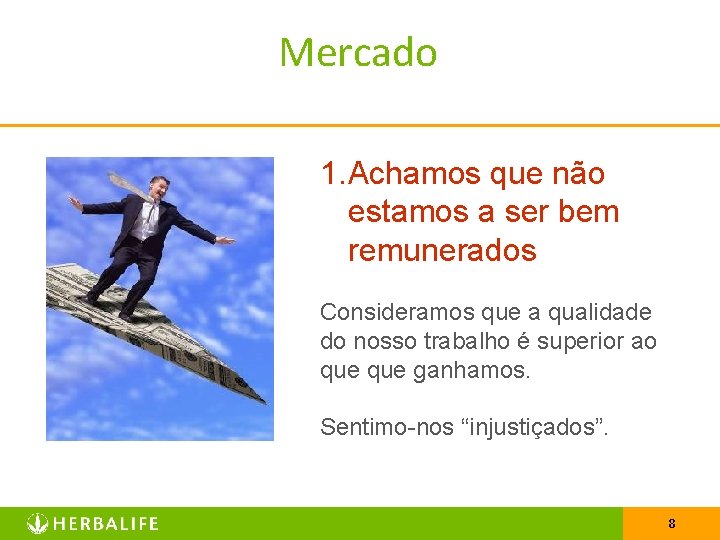 Mercado

1. Achamos que não estamos a ser bem remunerados

Consideramos que a qualidade do nosso trabalho é superior ao que que ganhamos.

Sentimo-nos “injustiçados”.

HERBALIFE

8